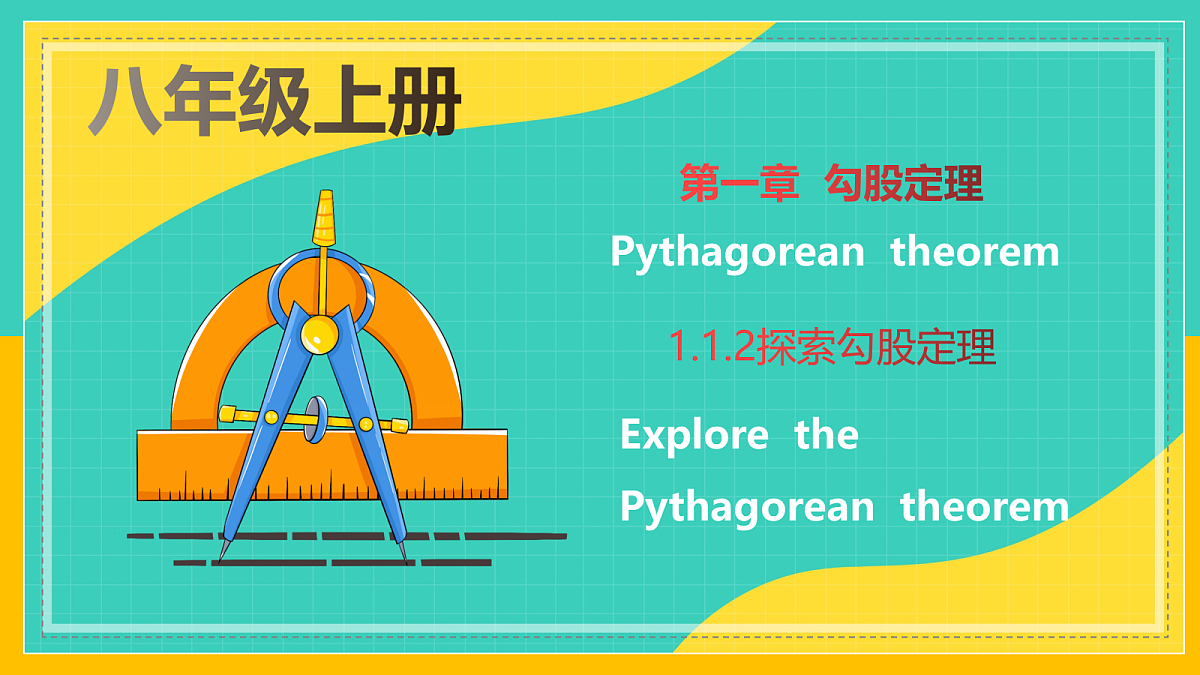 八年级上册

第一章 勾股定理

Pythagorean theorem

1.1.2探索勾股定理

Explore the Pythagorean theorem